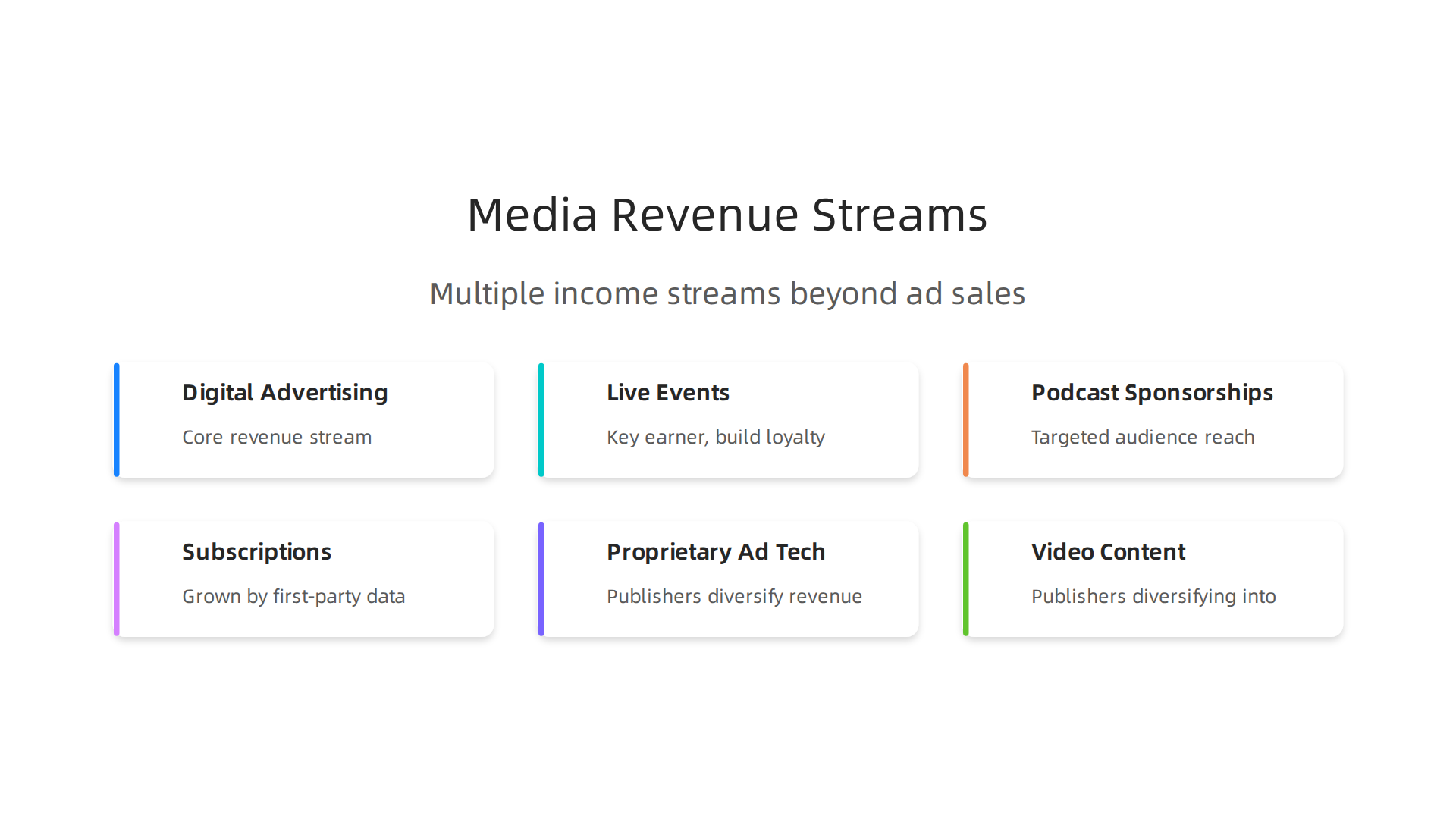 Media Revenue Streams

Multiple income streams beyond ad sales

Digital Advertising

Core revenue stream

Live Events

Key earner, build loyalty

Podcast Sponsorships

Targeted audience reach

Subscriptions

Grown by first-party data

Proprietary Ad Tech

Publishers diversify revenue

Video Content

Publishers diversifying into